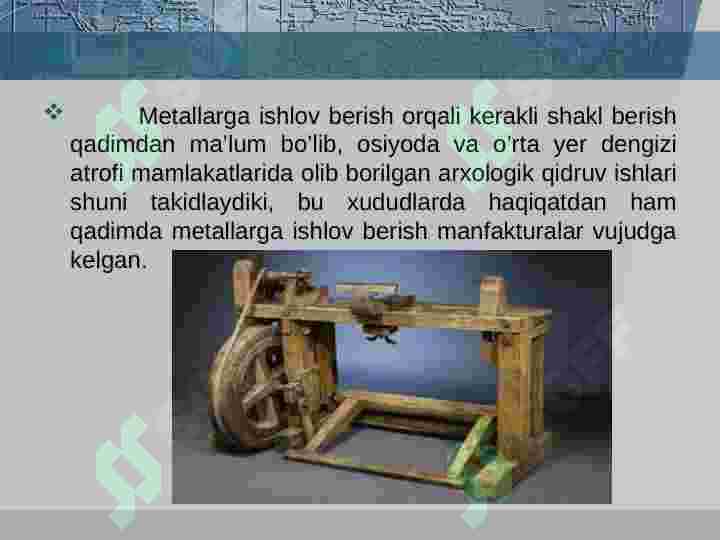 Metallarga ishlov berish orqali kerakli shakl berish qadimdan ma'lum bo'lib, osiyoda va o'rta yer dengizi atrofi mamlakatlarida olib borilgan arxologik qidruv ishlari shuni takidlaydiki, bu xududlarda haqiqatdan ham qadimda metallarga ishlov berish manfakturalar vujudga kelgan.